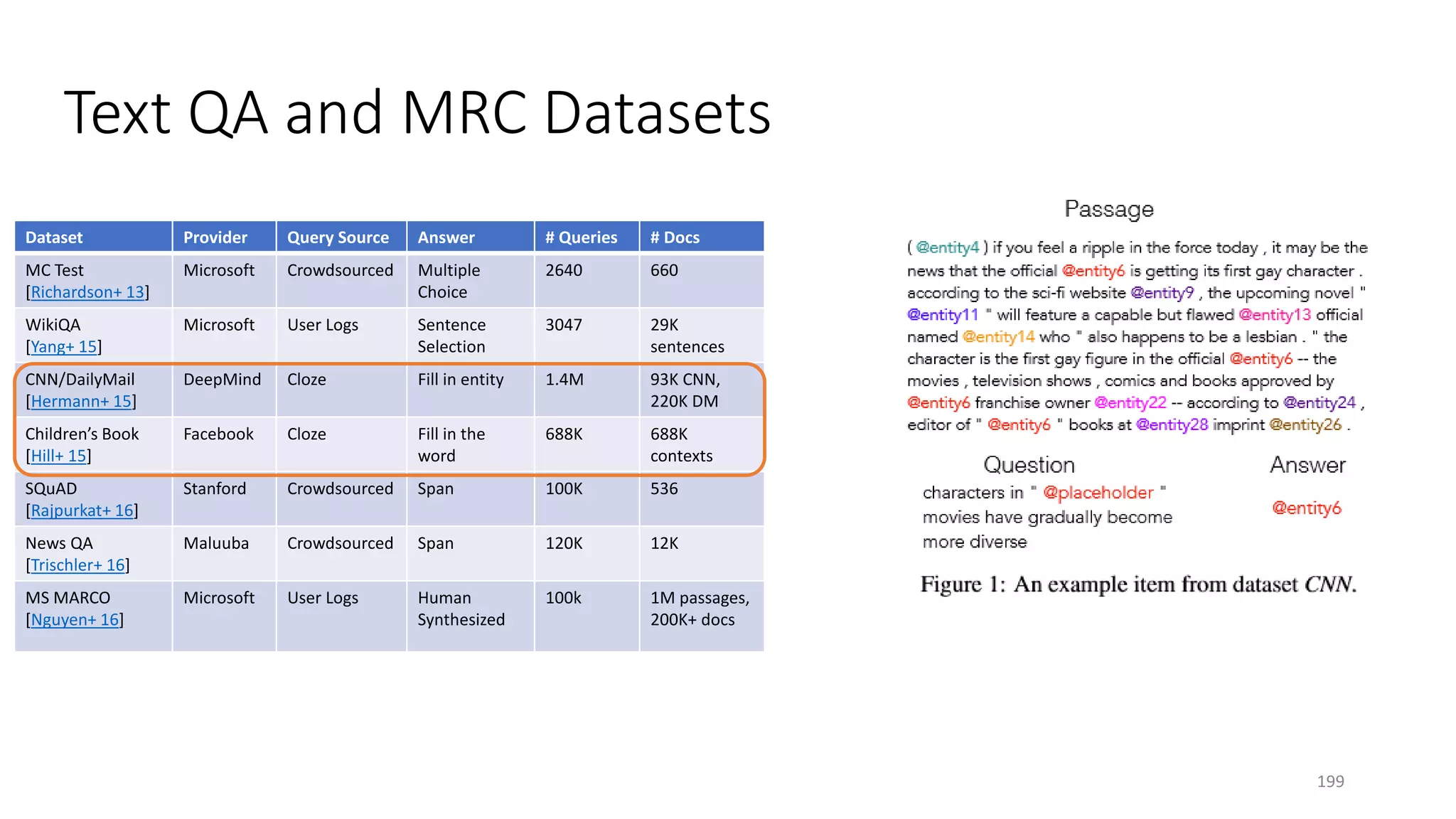 Text QA and MRC Datasets

| Dataset | Provider | Query Source | Answer | # Queries | # Docs |
|---|---|---|---|---|---|
| MC Test [Richardson+ 13] | Microsoft | Crowdsourced | Multiple Choice | 2640 | 660 |
| WikiQA [Yang+ 15] | Microsoft | User Logs | Sentence Selection | 3047 | 29K sentences |
| CNN/DailyMail [Hermann+ 15] | DeepMind | Cloze | Fill in entity | 1.4M | 93K CNN, 220K DM |
| Children's Book [Hill+ 15] | Facebook | Cloze | Fill in the word | 688K | 688K contexts |
| SQuAD [Rajpurkat+ 16] | Stanford | Crowdsourced | Span | 100K | 536 |
| News QA [Trischler+ 16] | Maluuba | Crowdsourced | Span | 120K | 12K |
| MS MARCO [Nguyen+ 16] | Microsoft | User Logs | Human Synthesized | 100k | 1M passages, 200K+ docs |

Passage

( @entity4 ) if you feel a ripple in the force today , it may be the news that the official @entity6 is getting its first gay character . according to the sci-fi website @entity9 , the upcoming novel " @entity11 " will feature a capable but flawed @entity13 official named @entity14 who " also happens to be a lesbian . " the character is the first gay figure in the official @entity6 -- the movies , television shows , comics and books approved by @entity6 franchise owner @entity22 -- according to @entity24 , editor of " @entity6 " books at @entity28 imprint @entity26 .

Question

characters in " @placeholder " movies have gradually become more diverse

Answer

@entity6

Figure 1: An example item from dataset CNN.

199